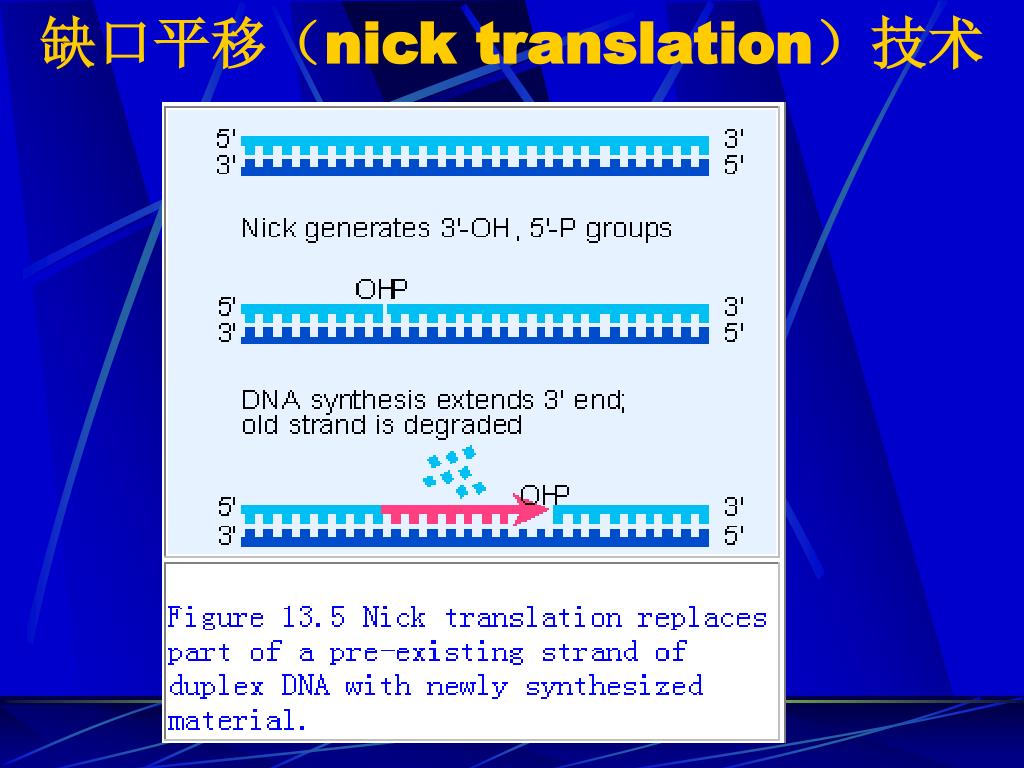 缺口平移（nick translation）技术

5' 3'
3' 5'

Nick generates 3'-OH, 5'-P groups

OHP
5' 3'
3' 5'

DNA synthesis extends 3' end; old strand is degraded

OHP
5' 3'
3' 5'

Figure 13.5 Nick translation replaces part of a pre-existing strand of duplex DNA with newly synthesized material.